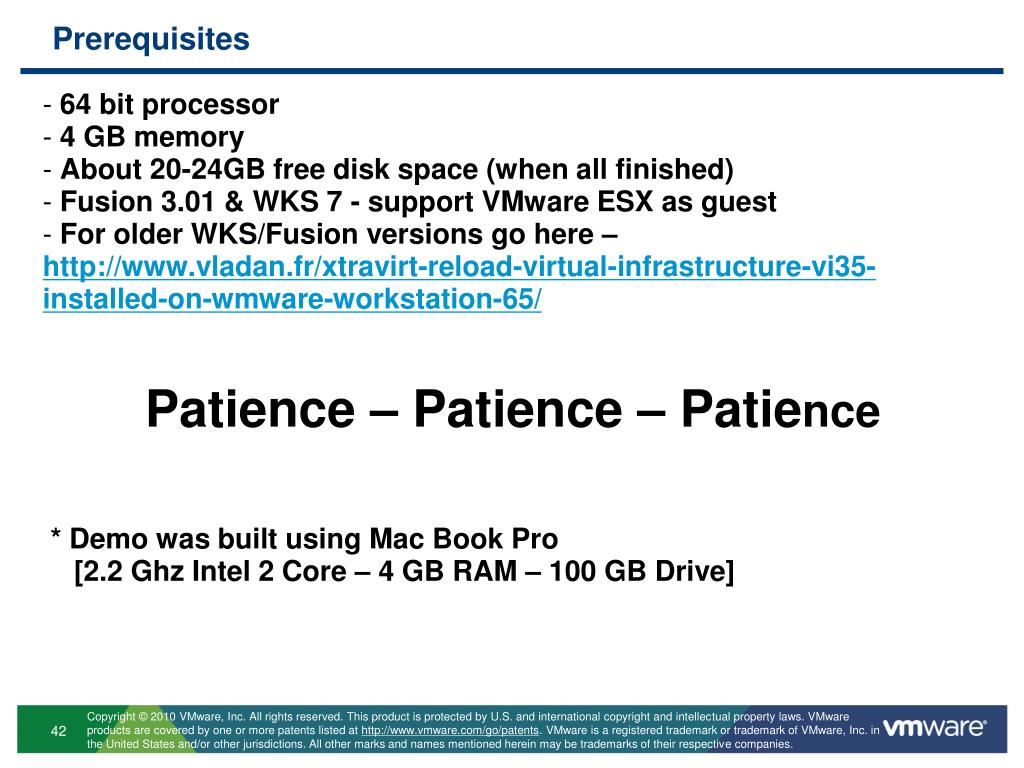 Prerequisites

- 64 bit processor
- 4 GB memory
- About 20-24GB free disk space (when all finished)
- Fusion 3.01 & WKS 7 - support VMware ESX as guest
- For older WKS/Fusion versions go here – http://www.vladan.fr/xtravirt-reload-virtual-infrastructure-vi35-installed-on-wmware-workstation-65/

Patience – Patience – Patience

* Demo was built using Mac Book Pro
[2.2 Ghz Intel 2 Core – 4 GB RAM – 100 GB Drive]

42

Copyright © 2010 VMware, Inc. All rights reserved. This product is protected by U.S. and international copyright and intellectual property laws. VMware products are covered by one or more patents listed at http://www.vmware.com/go/patents. VMware is a registered trademark or trademark of VMware, Inc. in the United States and/or other jurisdictions. All other marks and names mentioned herein may be trademarks of their respective companies.

vmware®